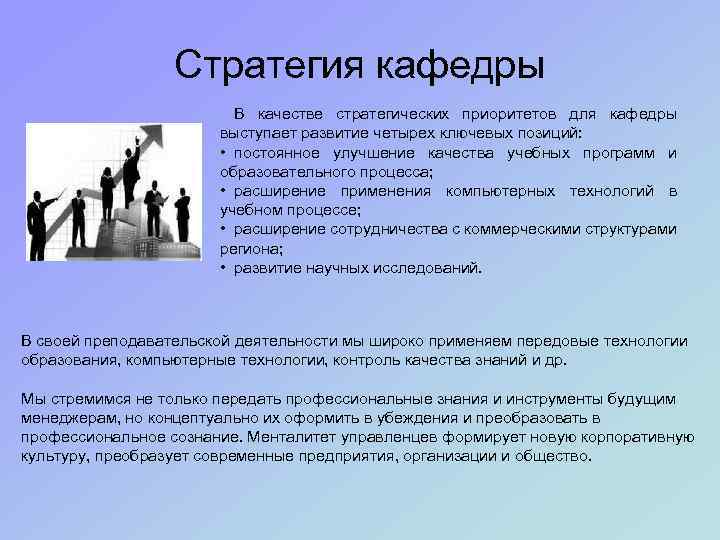 Стратегия кафедры

В качестве стратегических приоритетов для кафедры выступает развитие четырех ключевых позиций:
• постоянное улучшение качества учебных программ и образовательного процесса;
• расширение применения компьютерных технологий в учебном процессе;
• расширение сотрудничества с коммерческими структурами региона;
• развитие научных исследований.

В своей преподавательской деятельности мы широко применяем передовые технологии образования, компьютерные технологии, контроль качества знаний и др.

Мы стремимся не только передать профессиональные знания и инструменты будущим менеджерам, но концептуально их оформить в убеждения и преобразовать в профессиональное сознание. Менталитет управленцев формирует новую корпоративную культуру, преобразует современные предприятия, организации и общество.